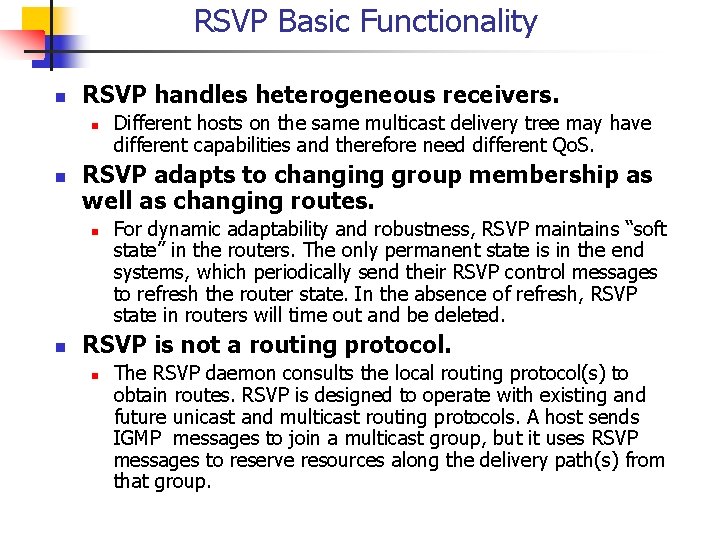 RSVP Basic Functionality

RSVP handles heterogeneous receivers.

Different hosts on the same multicast delivery tree may have different capabilities and therefore need different QoS.

RSVP adapts to changing group membership as well as changing routes.

For dynamic adaptability and robustness, RSVP maintains “soft state” in the routers. The only permanent state is in the end systems, which periodically send their RSVP control messages to refresh the router state. In the absence of refresh, RSVP state in routers will time out and be deleted.

RSVP is not a routing protocol.

The RSVP daemon consults the local routing protocol(s) to obtain routes. RSVP is designed to operate with existing and future unicast and multicast routing protocols. A host sends IGMP messages to join a multicast group, but it uses RSVP messages to reserve resources along the delivery path(s) from that group.